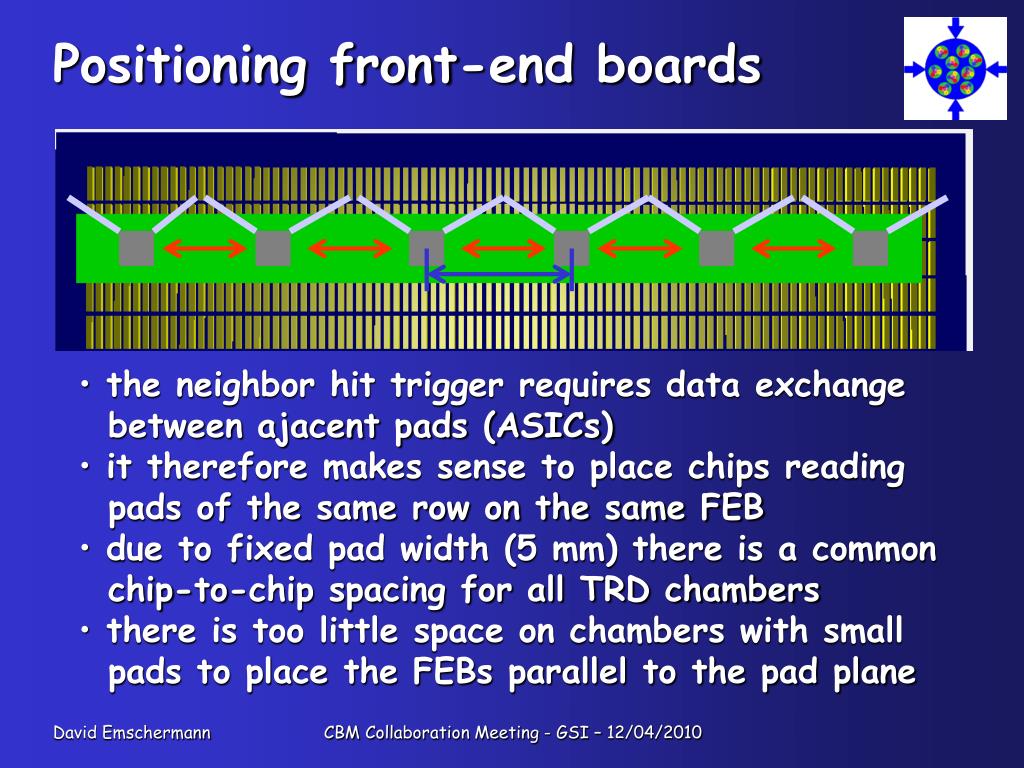 Positioning front-end boards

• the neighbor hit trigger requires data exchange between ajacent pads (ASICs)
• it therefore makes sense to place chips reading pads of the same row on the same FEB
• due to fixed pad width (5 mm) there is a common chip-to-chip spacing for all TRD chambers
• there is too little space on chambers with small pads to place the FEBs parallel to the pad plane

David Emschermann

CBM Collaboration Meeting - GSI – 12/04/2010